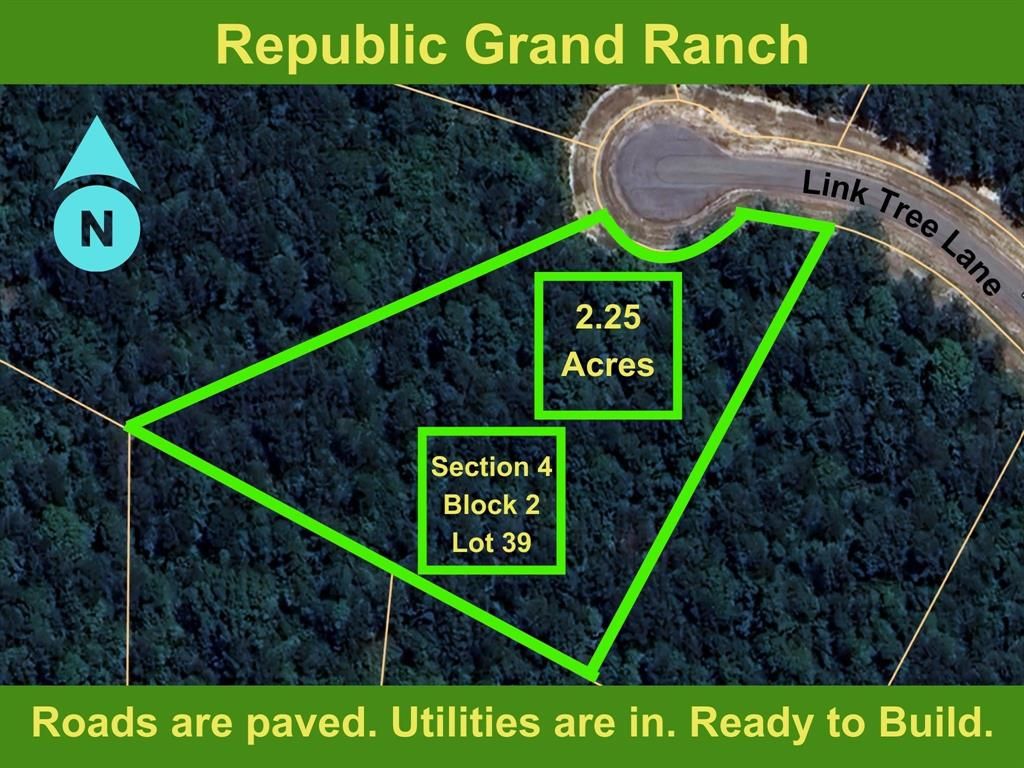 Republic Grand Ranch

N

Link Tree Lane

2.25 Acres

Section 4 Block 2 Lot 39

Roads are paved. Utilities are in. Ready to Build.